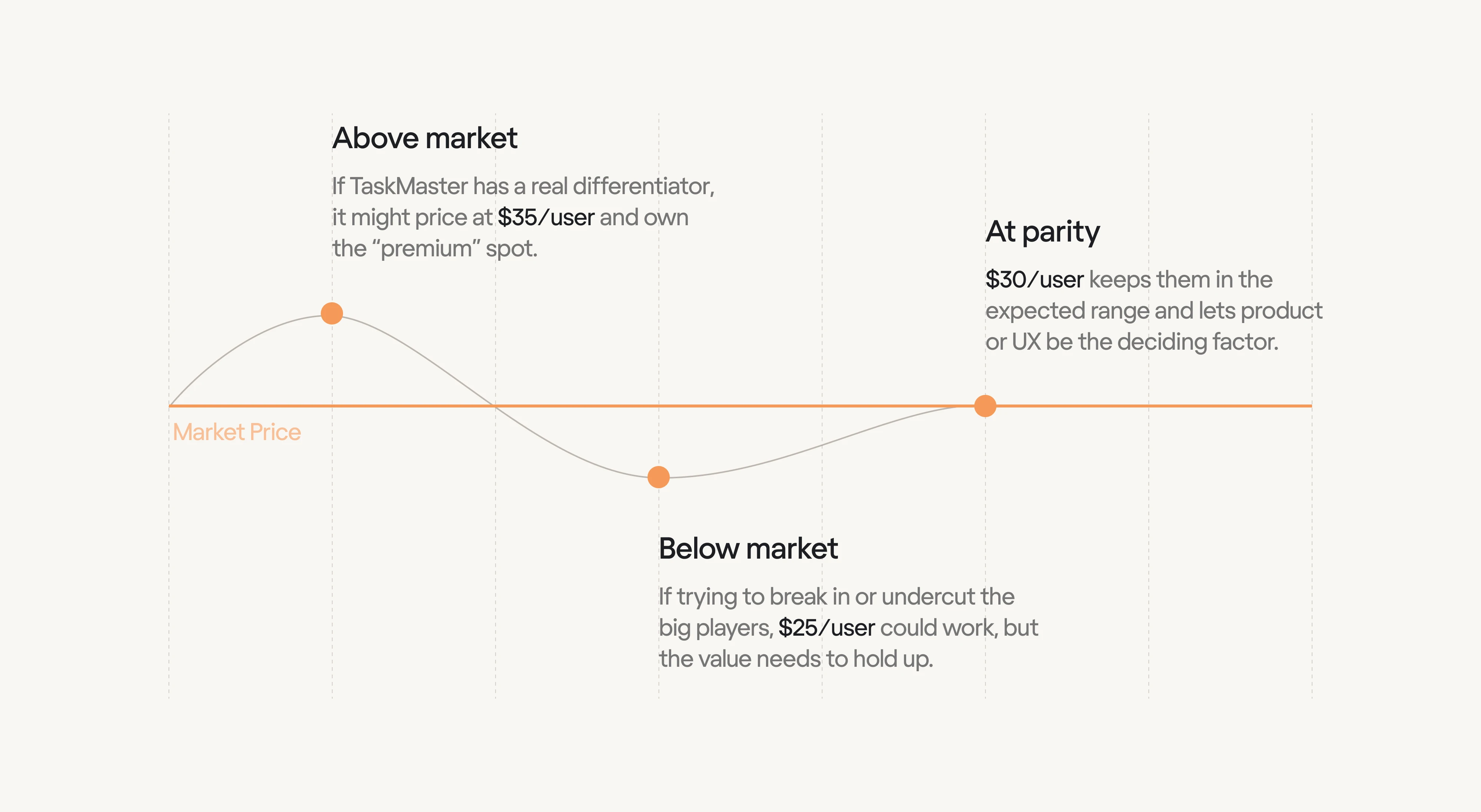 Above market

If TaskMaster has a real differentiator, it might price at \$35/user and own the “premium” spot.

At parity

\$30/user keeps them in the expected range and lets product or UX be the deciding factor.

Market Price

Below market

If trying to break in or undercut the big players, \$25/user could work, but the value needs to hold up.